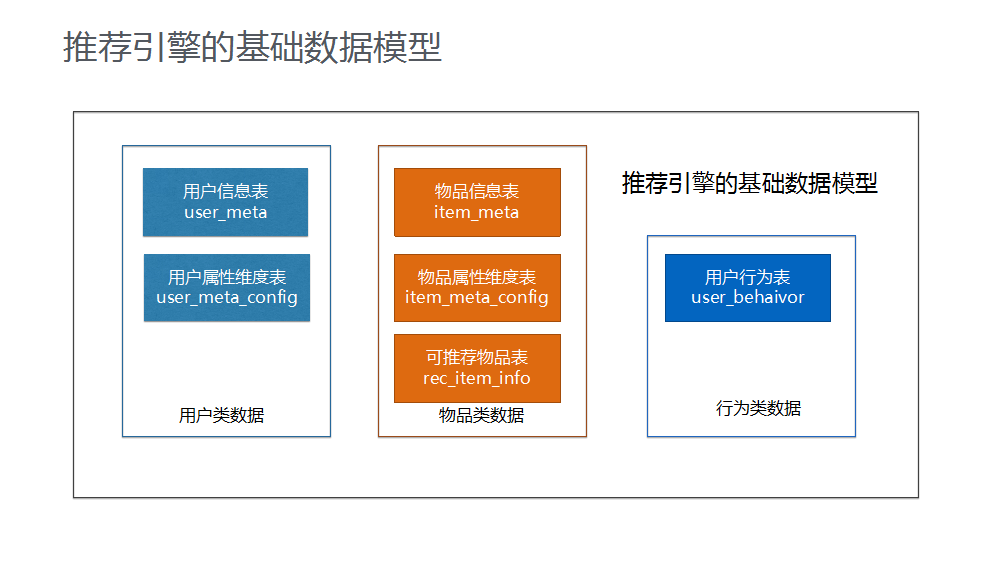 推荐引擎的基础数据模型

用户信息表
user_meta

用户属性维度表
user_meta_config

用户类数据

物品信息表
item_meta

物品属性维度表
item_meta_config

可推荐物品表
rec_item_info

物品类数据

推荐引擎的基础数据模型

用户行为表
user_behaivor

行为类数据